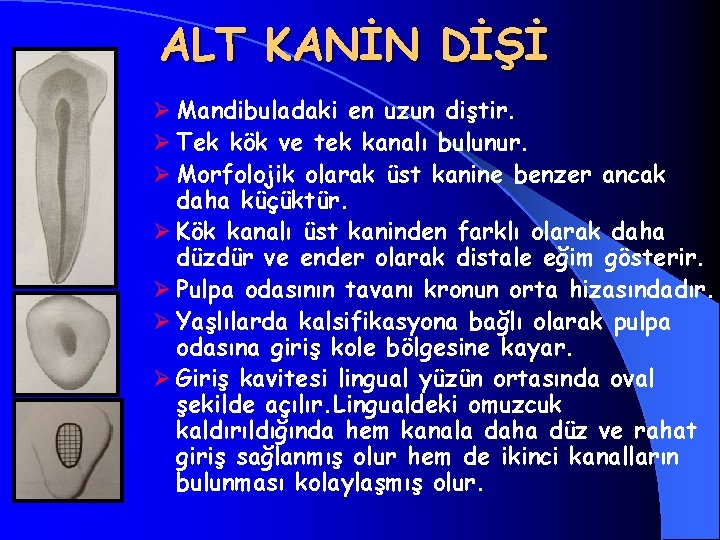 ALT KANİN DİŞİ

➢ Mandibuladaki en uzun diştir.
➢ Tek kök ve tek kanalı bulunur.
➢ Morfolojik olarak üst kanine benzer ancak daha küçüktür.
➢ Kök kanalı üst kaninden farklı olarak daha düzdür ve ender olarak distale eğim gösterir.
➢ Pulpa odasının tavanı kronun orta hizasındadır.
➢ Yaşlılarda kalsifikasyona bağlı olarak pulpa odasına giriş kole bölgesine kayar.
➢ Giriş kavitesi lingual yüzün ortasında oval şekilde açılır.Lingualdeki omuzcuk kaldırıldığında hem kanala daha düz ve rahat giriş sağlanmış olur hem de ikinci kanalların bulunması kolaylaşmış olur.